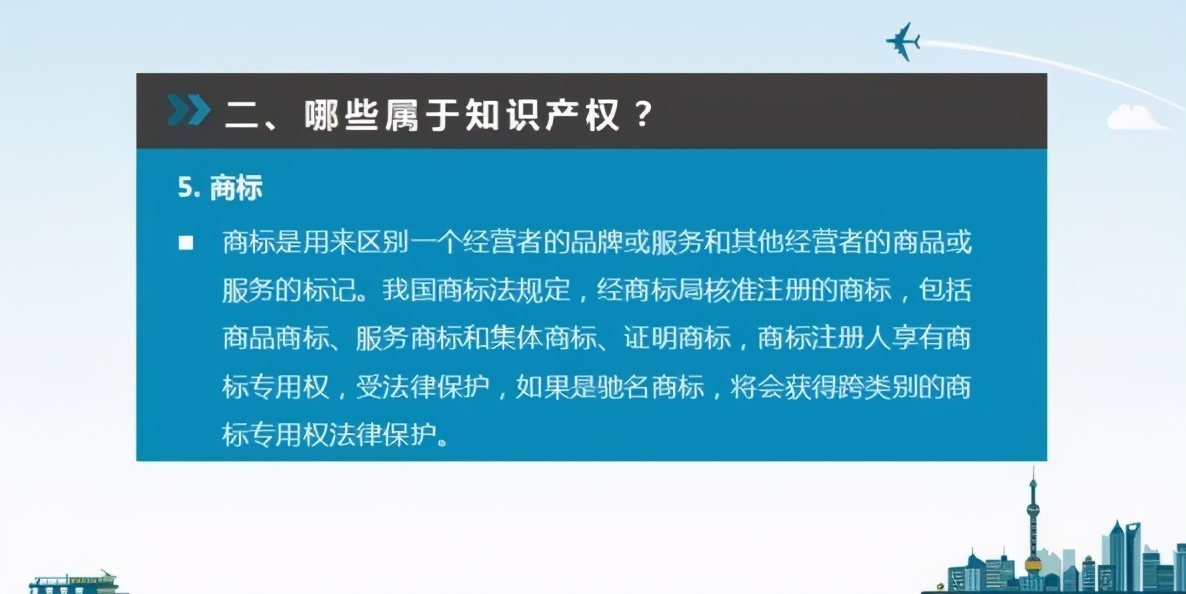 二、哪些属于知识产权？

5. 商标

■ 商标是用来区别一个经营者的品牌或服务和其他经营者的商品或服务的标记。我国商标法规定，经商标局核准注册的商标，包括商品商标、服务商标和集体商标、证明商标，商标注册人享有商标专用权，受法律保护，如果是驰名商标，将会获得跨类别的商标专用权法律保护。